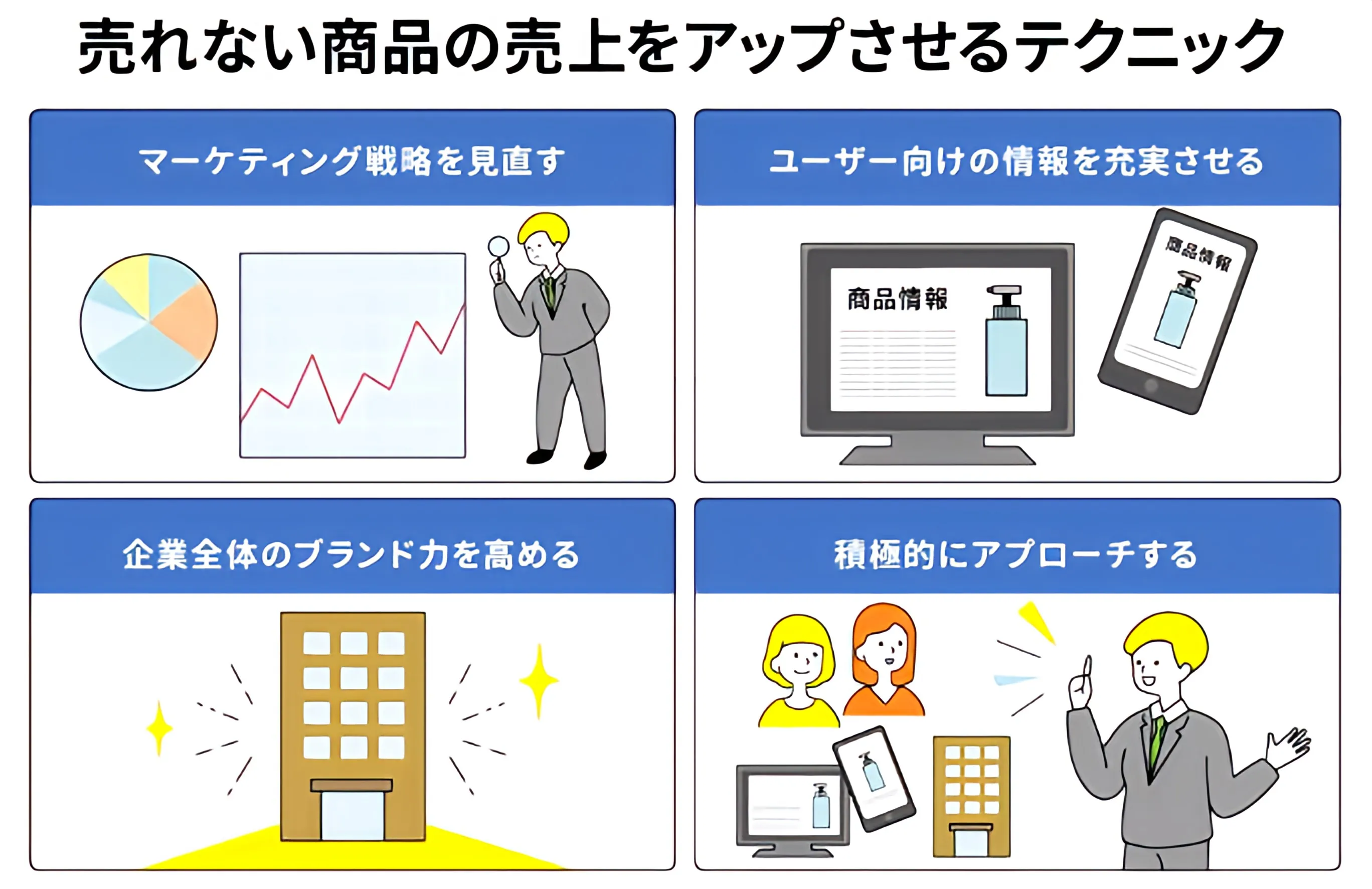 売れない商品の売上をアップさせるテクニック

マーケティング戦略を見直す

ユーザー向けの情報を充実させる

商品情報

商品情報

企業全体のブランド力を高める

積極的にアプローチする